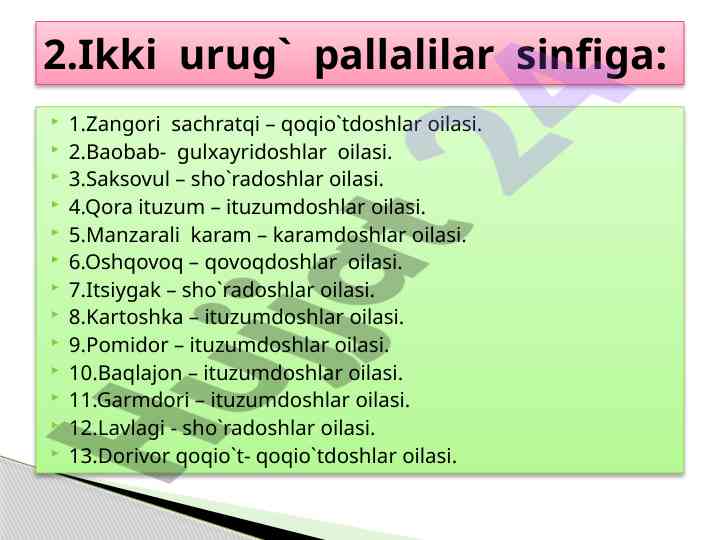 2.Ikki urug` pallalilar sinfiga:

1.Zangori sachratqi – qoqio`tdoshlar oilasi.
2.Baobab- gulxayridoshlar oilasi.
3.Saksovul – sho`radoshlar oilasi.
4.Qora ituzum – ituzumdoshlar oilasi.
5.Manzarali karam – karamdoshlar oilasi.
6.Oshqovoq – qovoqdoshlar oilasi.
7.Itsiygak – sho`radoshlar oilasi.
8.Kartoshka – ituzumdoshlar oilasi.
9.Pomidor – ituzumdoshlar oilasi.
10.Baqlajon – ituzumdoshlar oilasi.
11.Garmdori – ituzumdoshlar oilasi.
12.Lavlagi - sho`radoshlar oilasi.
13.Dorivor qoqio`t- qoqio`tdoshlar oilasi.

Hujjat 24